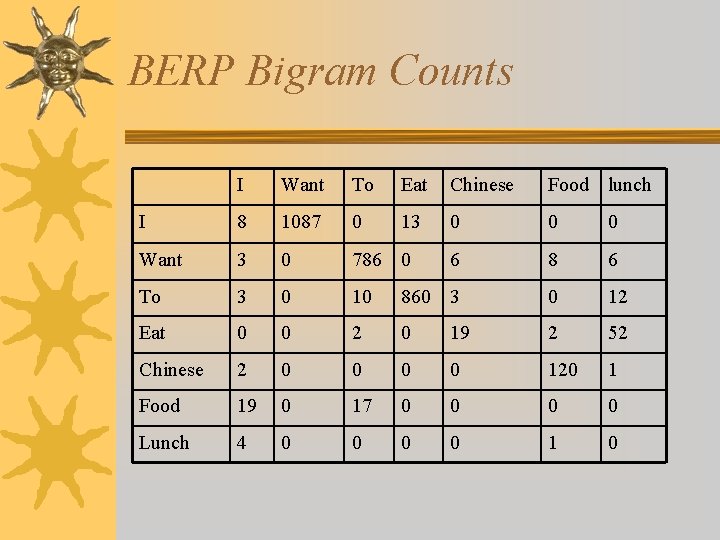 BERP Bigram Counts

| | I | Want | To | Eat | Chinese | Food | lunch |
|---|---|---|---|---|---|---|---|
| I | 8 | 1087 | 0 | 13 | 0 | 0 | 0 |
| Want | 3 | 0 | 786 | 0 | 6 | 8 | 6 |
| To | 3 | 0 | 10 | 860 | 3 | 0 | 12 |
| Eat | 0 | 0 | 2 | 0 | 19 | 2 | 52 |
| Chinese | 2 | 0 | 0 | 0 | 0 | 120 | 1 |
| Food | 19 | 0 | 17 | 0 | 0 | 0 | 0 |
| Lunch | 4 | 0 | 0 | 0 | 0 | 1 | 0 |